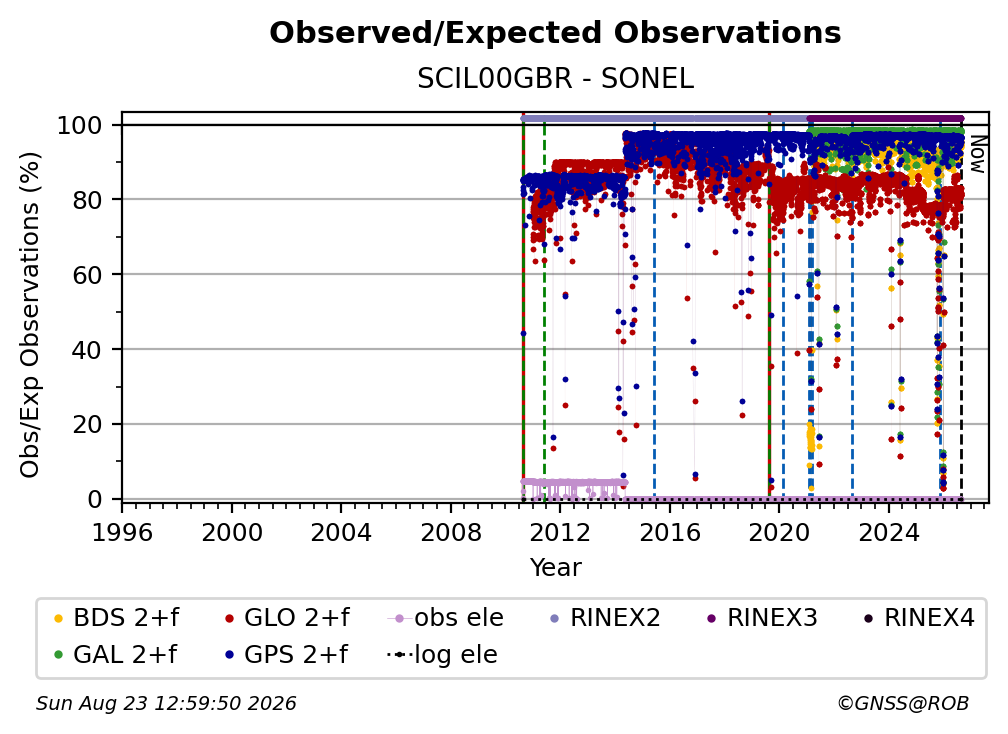 Observed/Expected Observations

SCIL00GBR - SONEL

Obs/Exp Observations (%)

100
80
60
40
20
0

Now

1996 2000 2004 2008 2012 2016 2020 2024

Year

BDS 2+f
GLO 2+f
obs ele
RINEX2
RINEX3
RINEX4
GAL 2+f
GPS 2+f
log ele

Sun Aug 23 12:59:50 2026

©GNSS@ROB